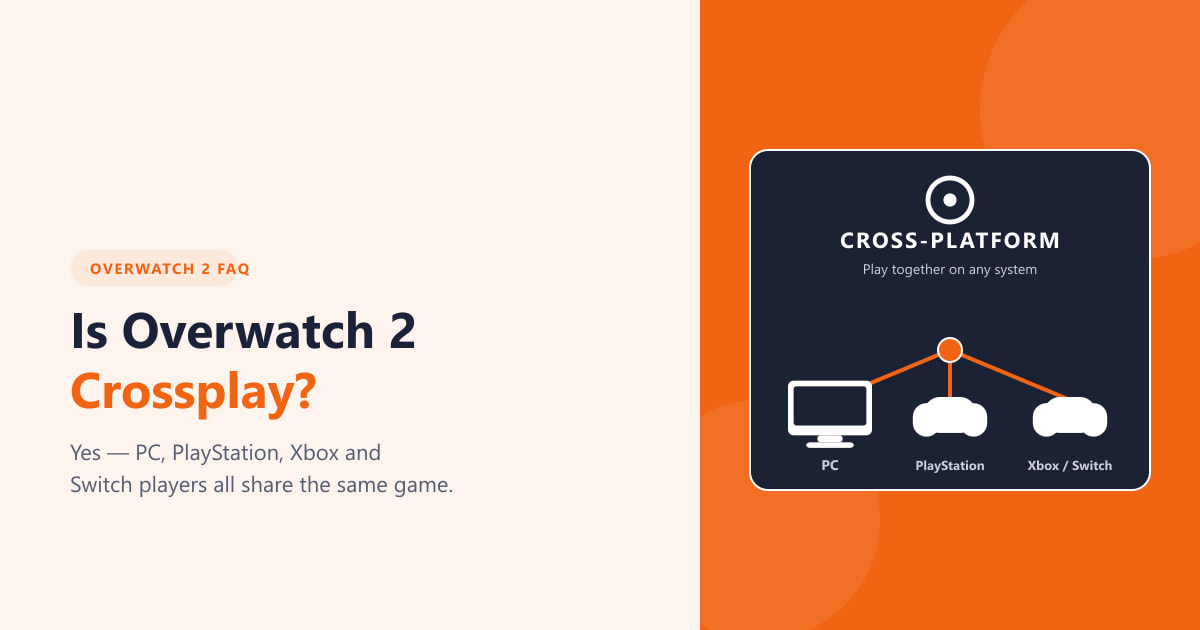 OVERWATCH 2 FAQ

Is Overwatch 2 Crossplay?

Yes — PC, PlayStation, Xbox and Switch players all share the same game.

CROSS-PLATFORM

Play together on any system

PC

PlayStation

Xbox / Switch